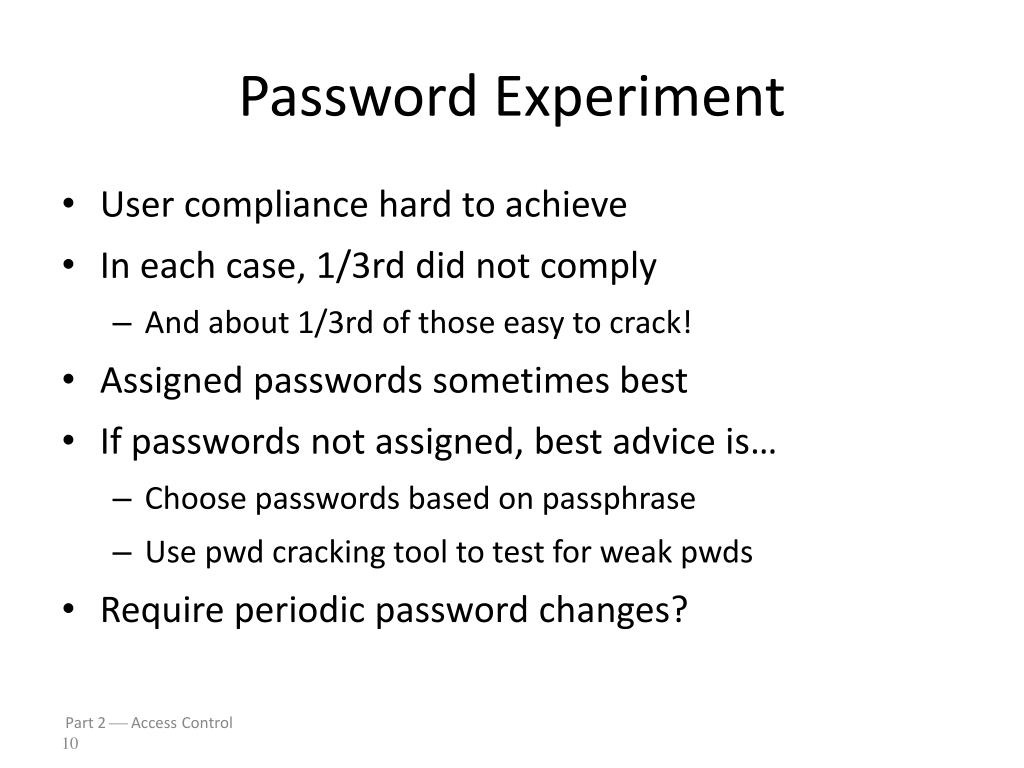 Password Experiment

• User compliance hard to achieve
• In each case, 1/3rd did not comply
– And about 1/3rd of those easy to crack!
• Assigned passwords sometimes best
• If passwords not assigned, best advice is…
– Choose passwords based on passphrase
– Use pwd cracking tool to test for weak pwds
• Require periodic password changes?

Part 2 — Access Control
10